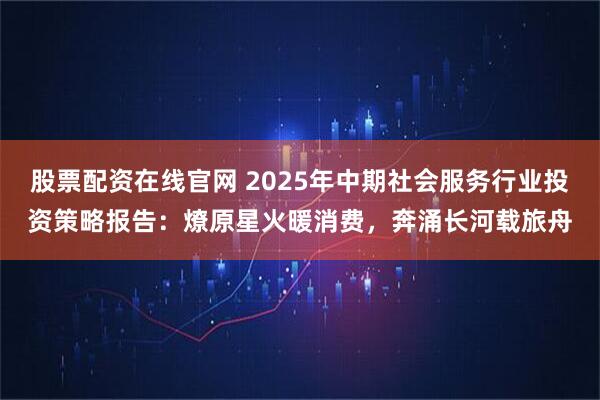 股票配资在线官网 2025年中期社会服务行业投资策略报告：燎原星火暖消费，奔涌长河载旅舟